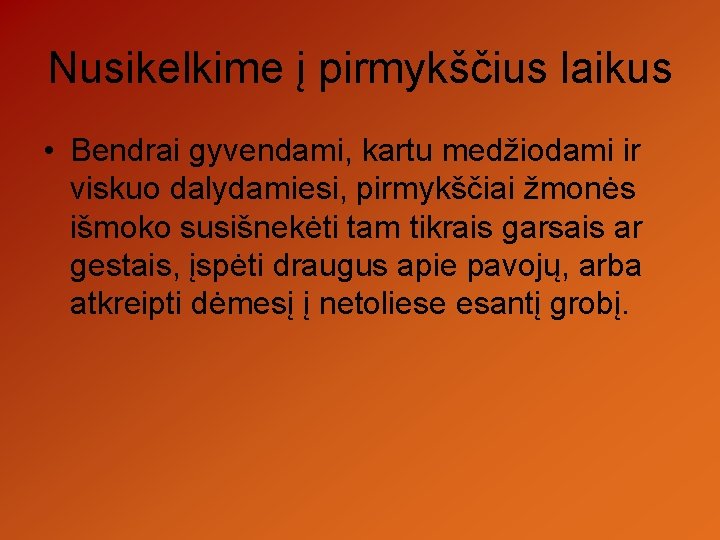 Nusikelkime į pirmykščius laikus

• Bendrai gyvendami, kartu medžiodami ir viskuo dalydamiesi, pirmykščiai žmonės išmoko susišnekėti tam tikrais garsais ar gestais, įspėti draugus apie pavojų, arba atkreipti dėmesį į netoliese esantį grobį.